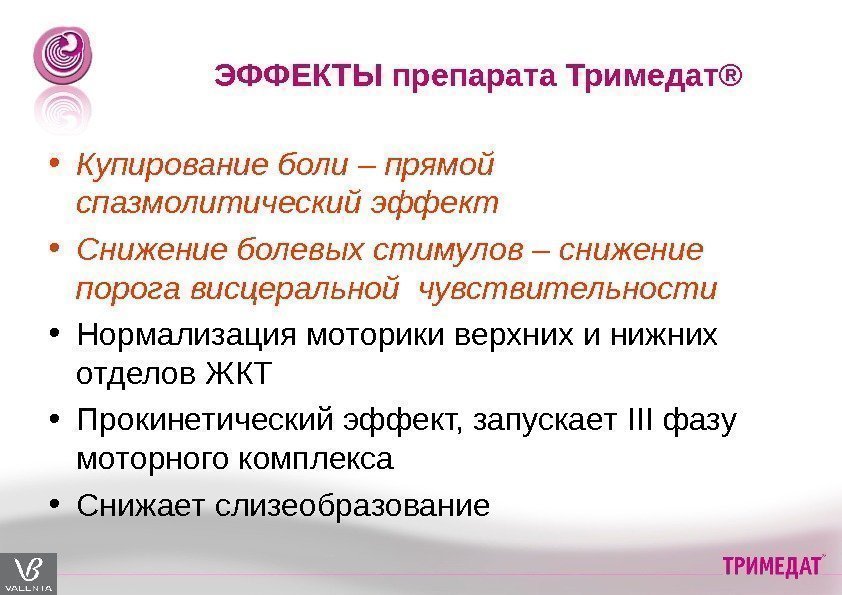 ЭФФЕКТЫ препарата Тримедат®

• Купирование боли – прямой спазмолитический эффект
• Снижение болевых стимулов – снижение порога висцеральной чувствительности
• Нормализация моторики верхних и нижних отделов ЖКТ
• Прокинетический эффект, запускает III фазу моторного комплекса
• Снижает слизеобразование

VALENTA

ТРИМЕДАТ